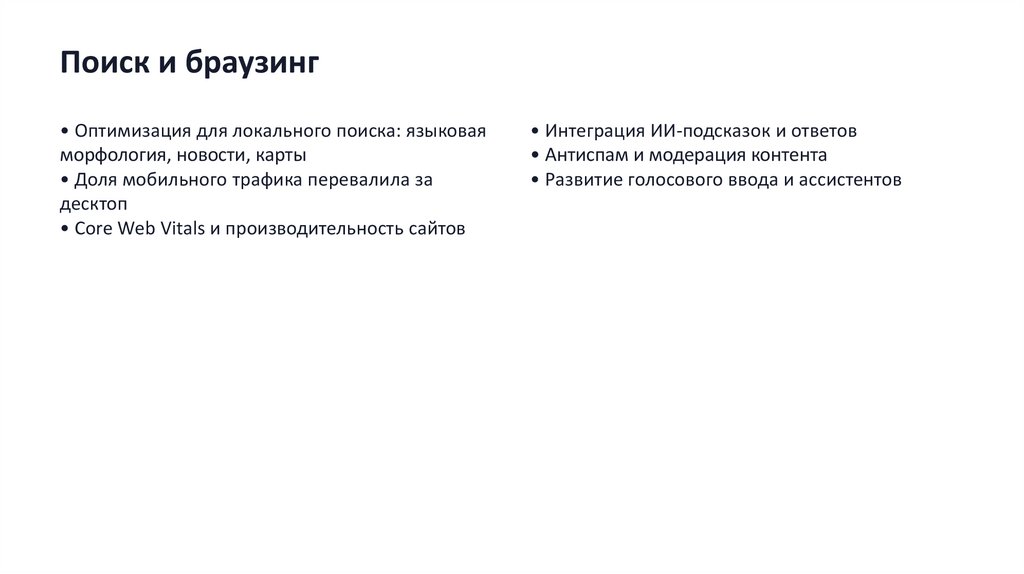 Поиск и браузинг

• Оптимизация для локального поиска: языковая морфология, новости, карты
• Доля мобильного трафика перевалила за десктоп
• Core Web Vitals и производительность сайтов

• Интеграция ИИ-подсказок и ответов
• Антиспам и модерация контента
• Развитие голосового ввода и ассистентов